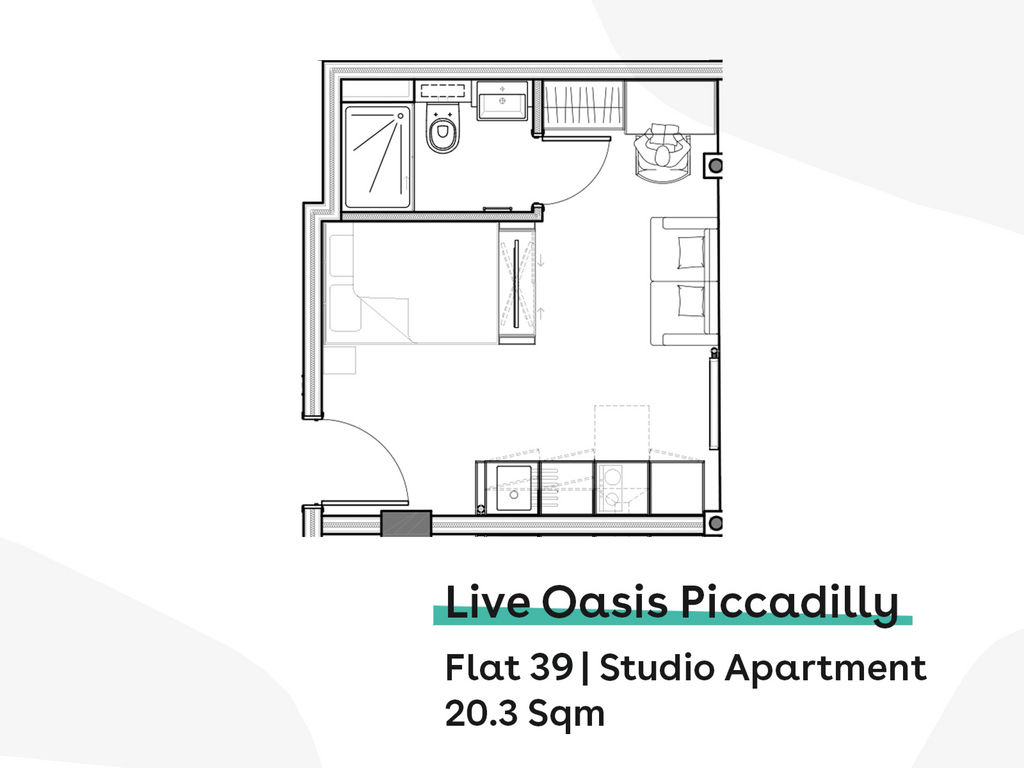 Live Oasis Piccadilly

Flat 39 | Studio Apartment
20.3 Sqm